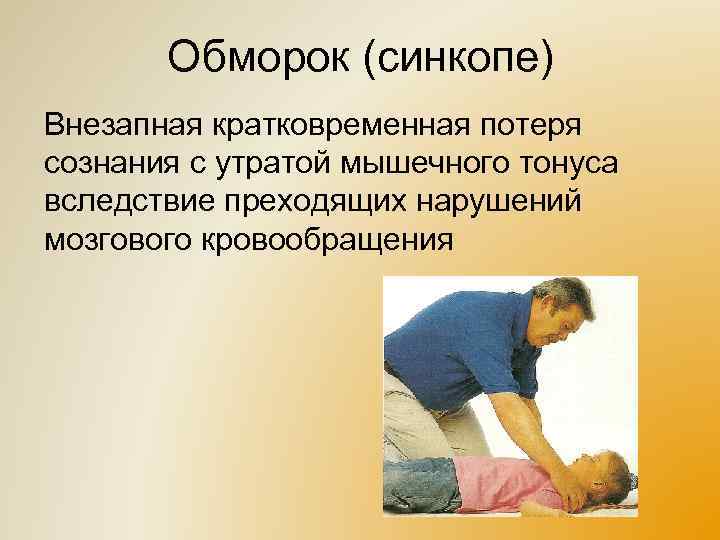 Обморок (синкопе)

Внезапная кратковременная потеря сознания с утратой мышечного тонуса вследствие преходящих нарушений мозгового кровообращения